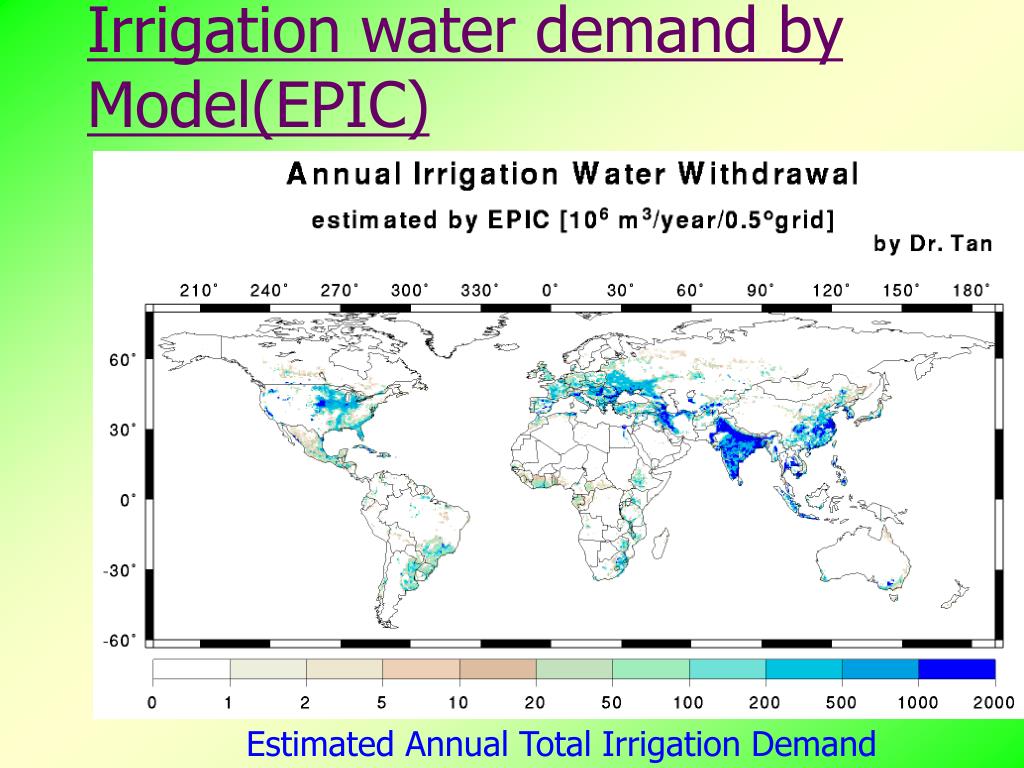 Irrigation water demand by Model(EPIC)

Annual Irrigation Water Withdrawal

estimated by EPIC [$10^6$ $m^3$/year/0.5°grid]

by Dr. Tan

210° 240° 270° 300° 330° 0° 30° 60° 90° 120° 150° 180°

60°

30°

0°

-30°

-60°

0 1 2 5 10 20 50 100 200 500 1000 2000

Estimated Annual Total Irrigation Demand